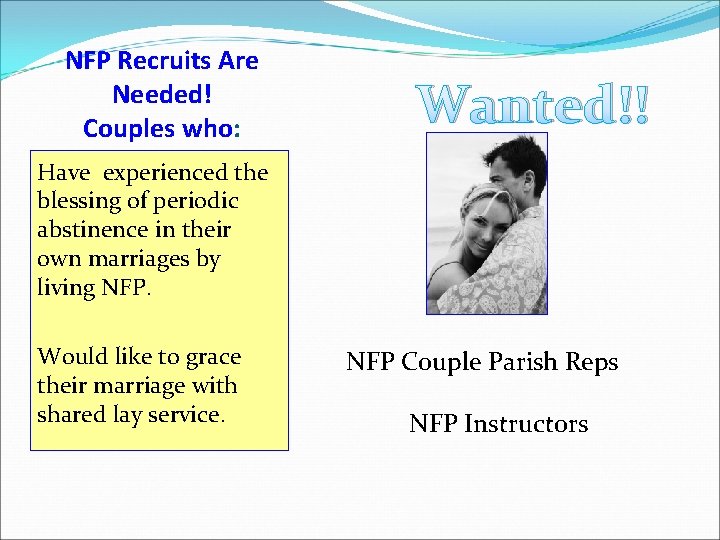 NFP Recruits Are Needed!
Couples who:

Have experienced the blessing of periodic abstinence in their own marriages by living NFP.

Would like to grace their marriage with shared lay service.

Wanted!!

NFP Couple Parish Reps

NFP Instructors